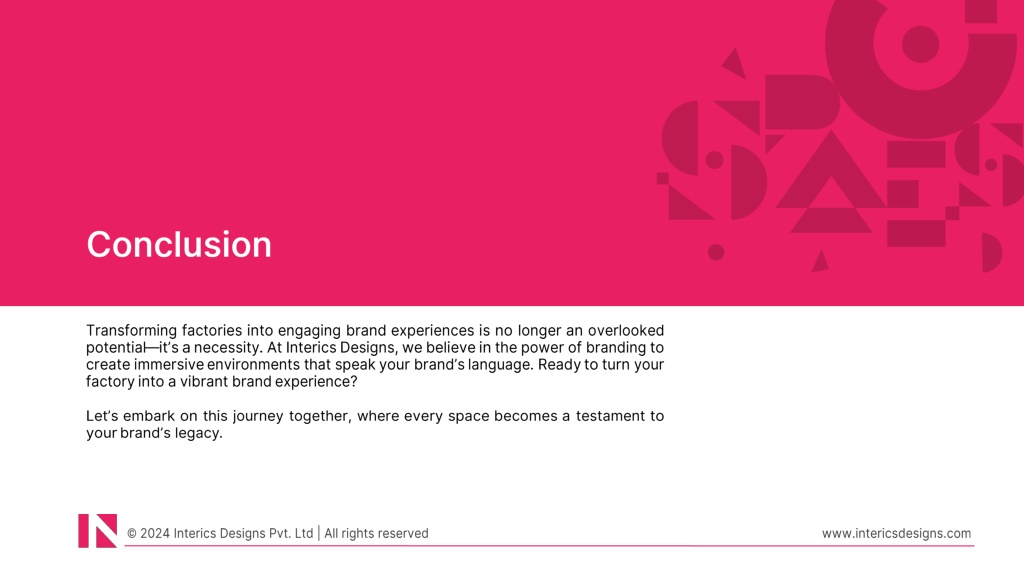 Conclusion

Transforming factories into engaging brand experiences is no longer an overlooked potential—it's a necessity. At Interics Designs, we believe in the power of branding to create immersive environments that speak your brand's language. Ready to turn your factory into a vibrant brand experience?

Let's embark on this journey together, where every space becomes a testament to your brand's legacy.

© 2024 Interics Designs Pvt. Ltd | All rights reserved

www.intericsdesigns.com